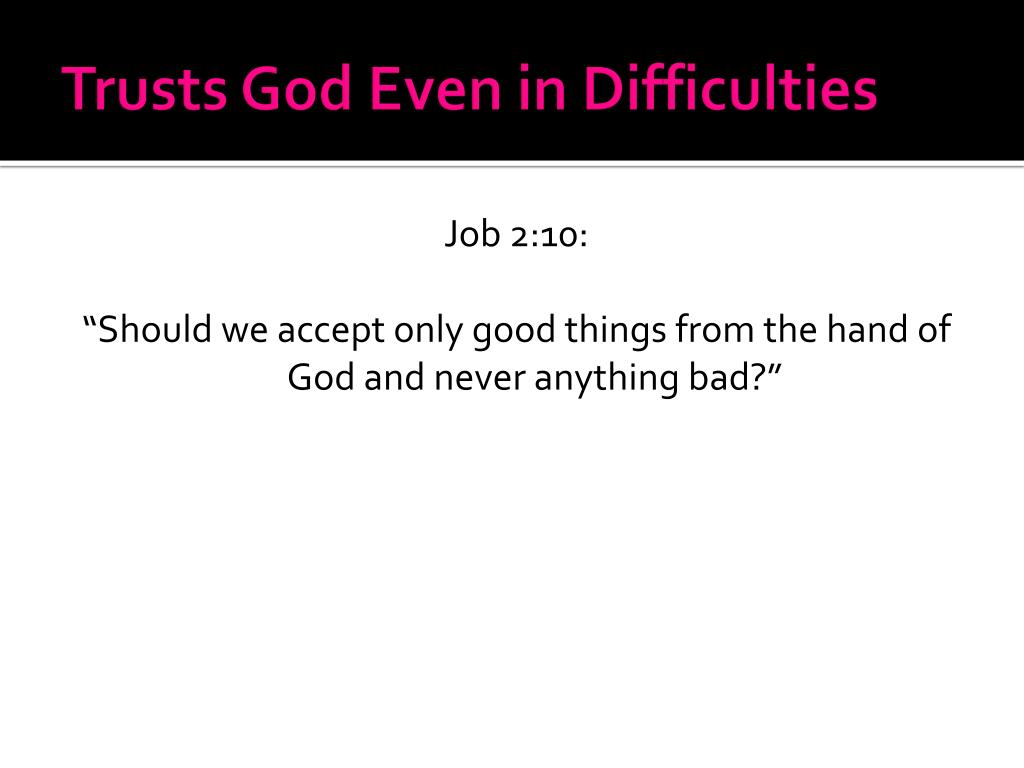 Trusts God Even in Difficulties

Job 2:10:

“Should we accept only good things from the hand of God and never anything bad?”